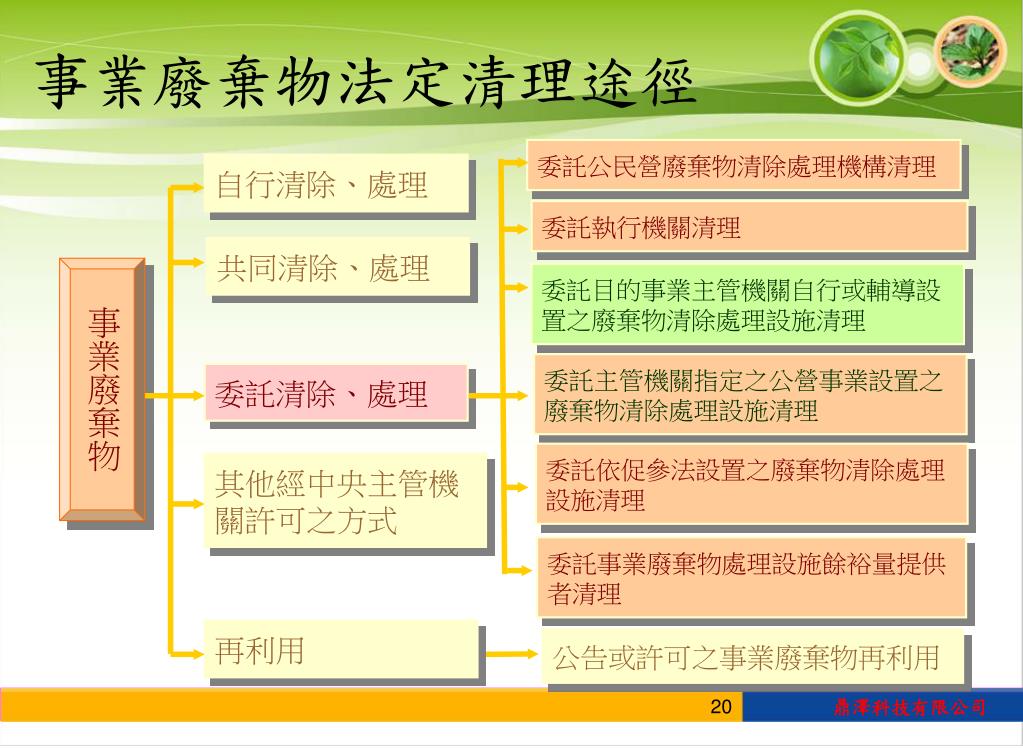 事業廢棄物法定清理途徑

事業廢棄物

自行清除、處理

共同清除、處理

委託清除、處理

其他經中央主管機關許可之方式

再利用

委託公民營廢棄物清除處理機構清理

委託執行機關清理

委託目的事業主管機關自行或輔導設置之廢棄物清除處理設施清理

委託主管機關指定之公營事業設置之廢棄物清除處理設施清理

委託依促參法設置之廢棄物清除處理設施清理

委託事業廢棄物處理設施餘裕量提供者清理

公告或許可之事業廢棄物再利用

20

鼎澤科技有限公司